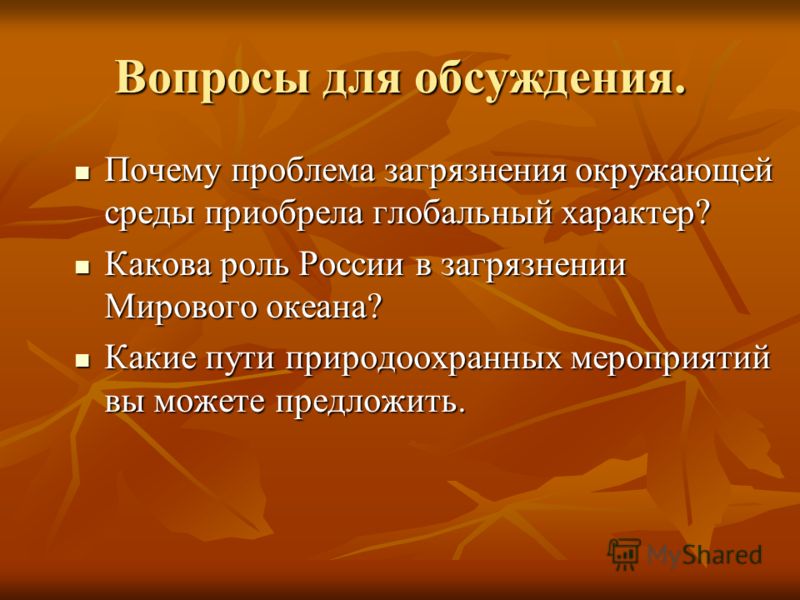 Вопросы для обсуждения.

- Почему проблема загрязнения окружающей среды приобрела глобальный характер?
- Какова роль России в загрязнении Мирового океана?
- Какие пути природоохранных мероприятий вы можете предложить.

MyShared